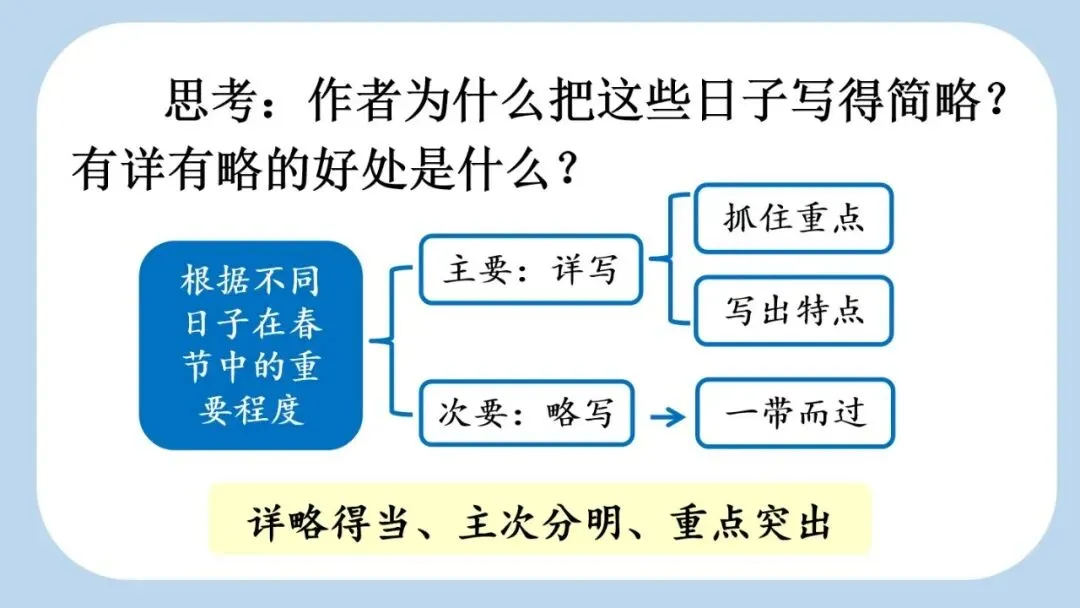 思考：作者为什么把这些日子写得简略？有详有略的好处是什么？

根据不同日子在春节中的重要程度

主要：详写

抓住重点

写出特点

次要：略写

一带而过

详略得当、主次分明、重点突出